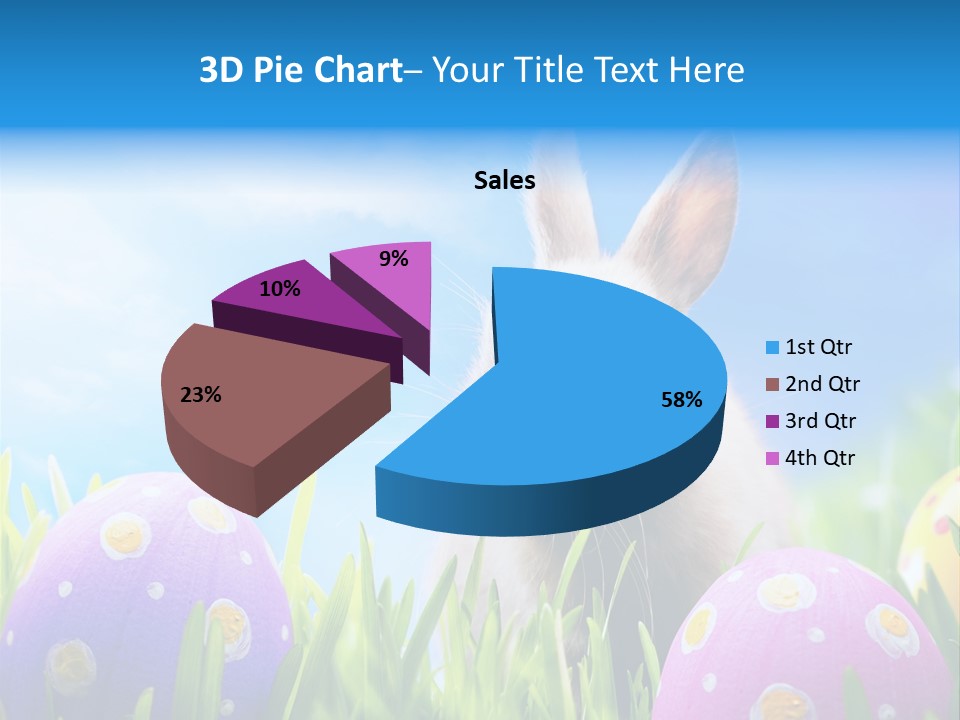 3D Pie Chart– Your Title Text Here

Sales

9%
10%
23%
58%

1st Qtr
2nd Qtr
3rd Qtr
4th Qtr